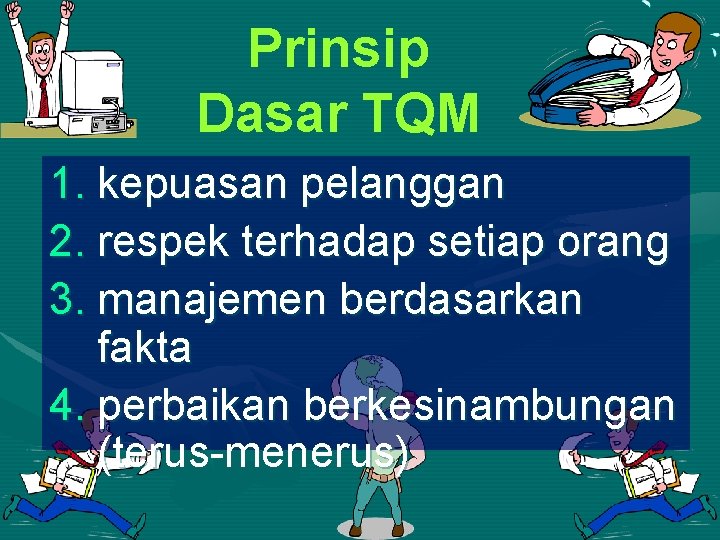 Prinsip
Dasar TQM

1. kepuasan pelanggan
2. respek terhadap setiap orang
3. manajemen berdasarkan fakta
4. perbaikan berkesinambungan (terus-menerus)